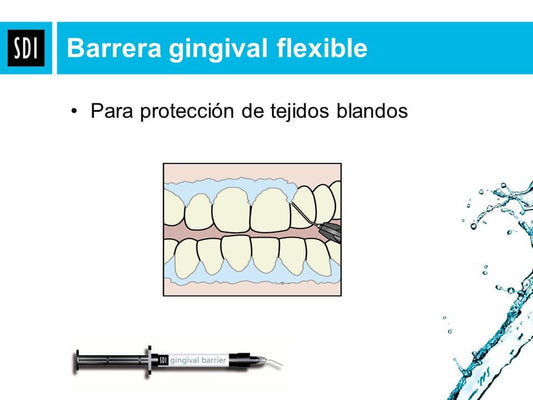 SDI

Barrera gingival flexible

• Para protección de tejidos blandos

SDI gingival barrier